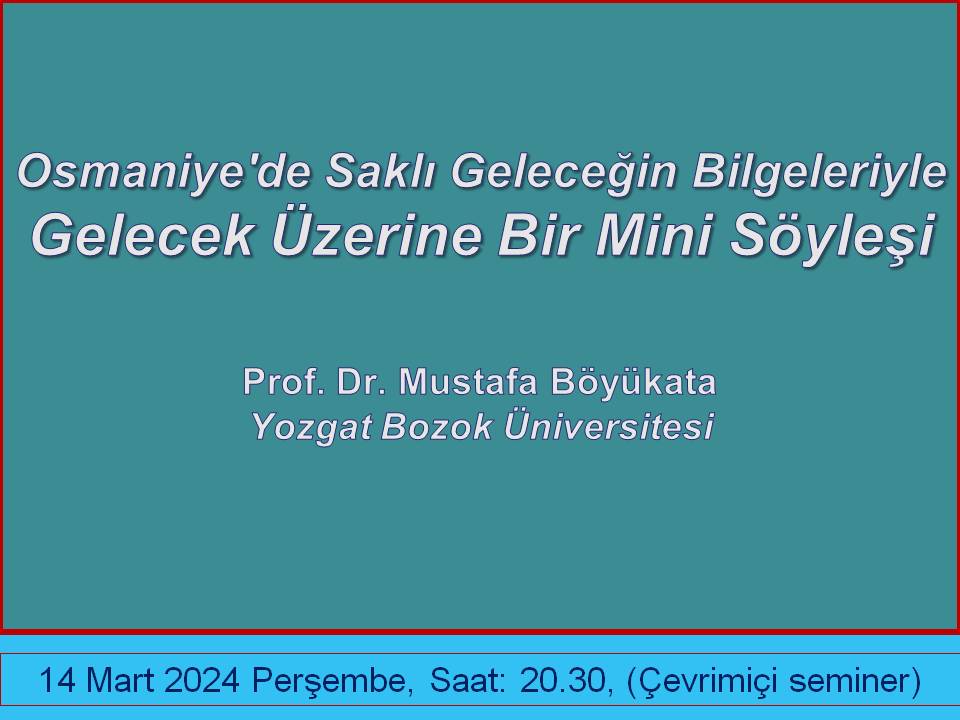 Osmaniye'de Saklı Geleceğin Bilgeleriyle
Gelecek Üzerine Bir Mini Söyleşi

Prof. Dr. Mustafa Böyükata
Yozgat Bozok Üniversitesi

14 Mart 2024 Perşembe, Saat: 20.30, (Çevrimiçi seminer)